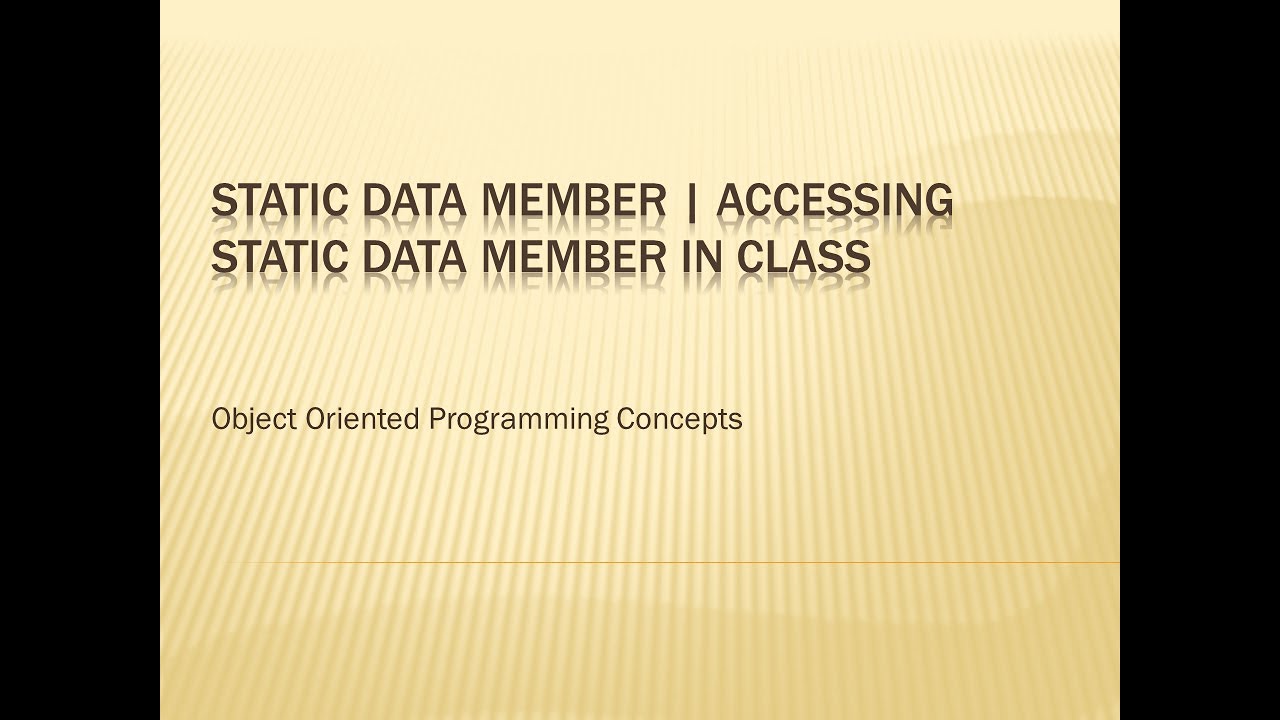 STATIC DATA MEMBER | ACCESSING STATIC DATA MEMBER IN CLASS

Object Oriented Programming Concepts